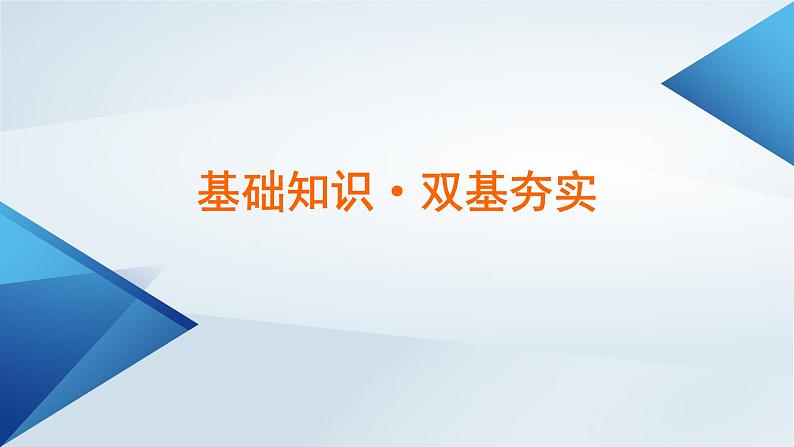 基础知识·双基夯实